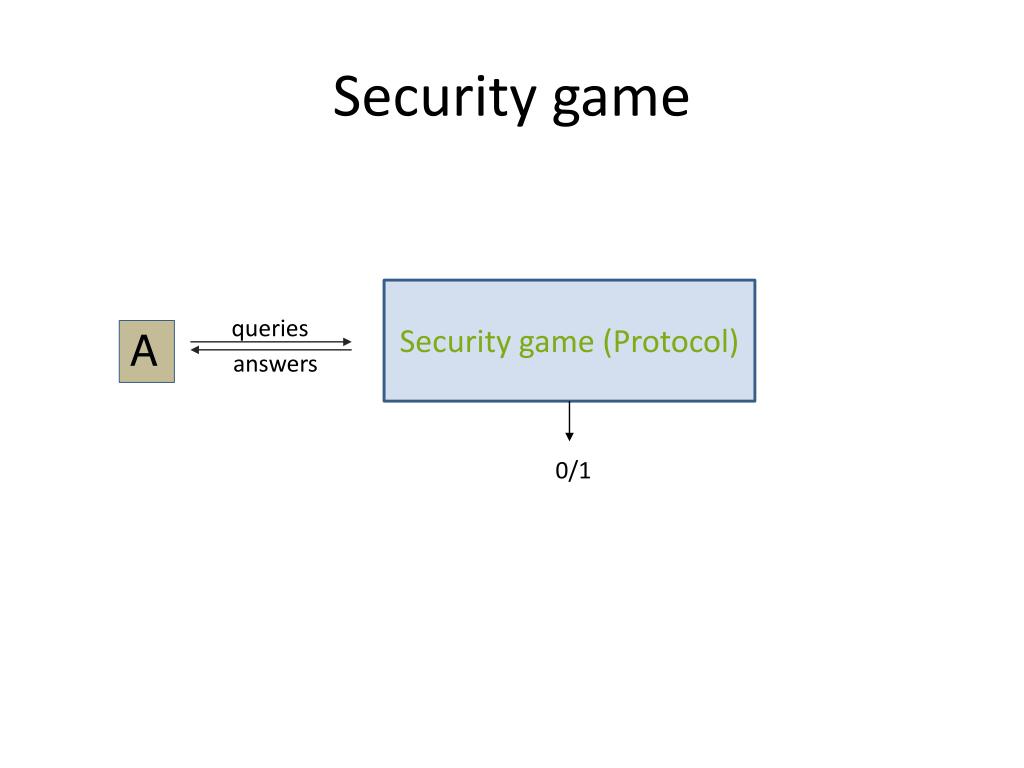 Security game

A

queries

answers

Security game (Protocol)

0/1